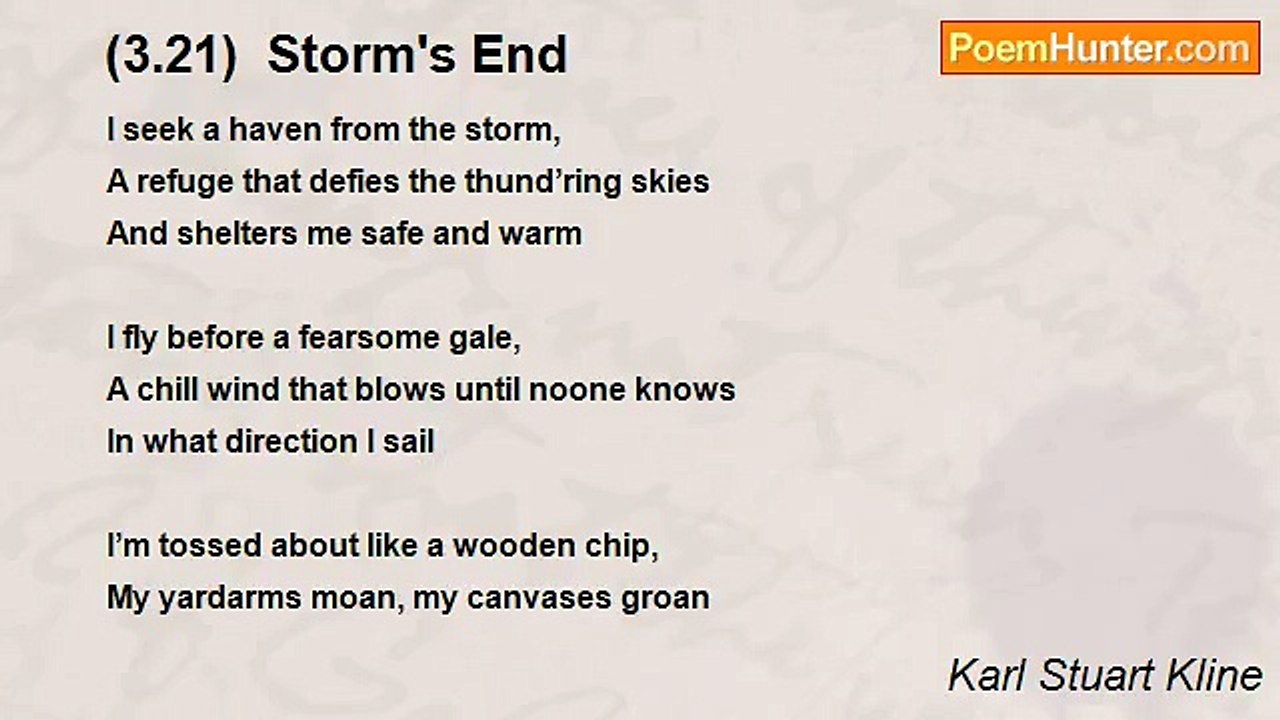 (3.21) Storm's End

PoemHunter.com

I seek a haven from the storm,
A refuge that defies the thund’ring skies
And shelters me safe and warm

I fly before a fearsome gale,
A chill wind that blows until noone knows
In what direction I sail

I’m tossed about like a wooden chip,
My yardarms moan, my canvases groan

Karl Stuart Kline